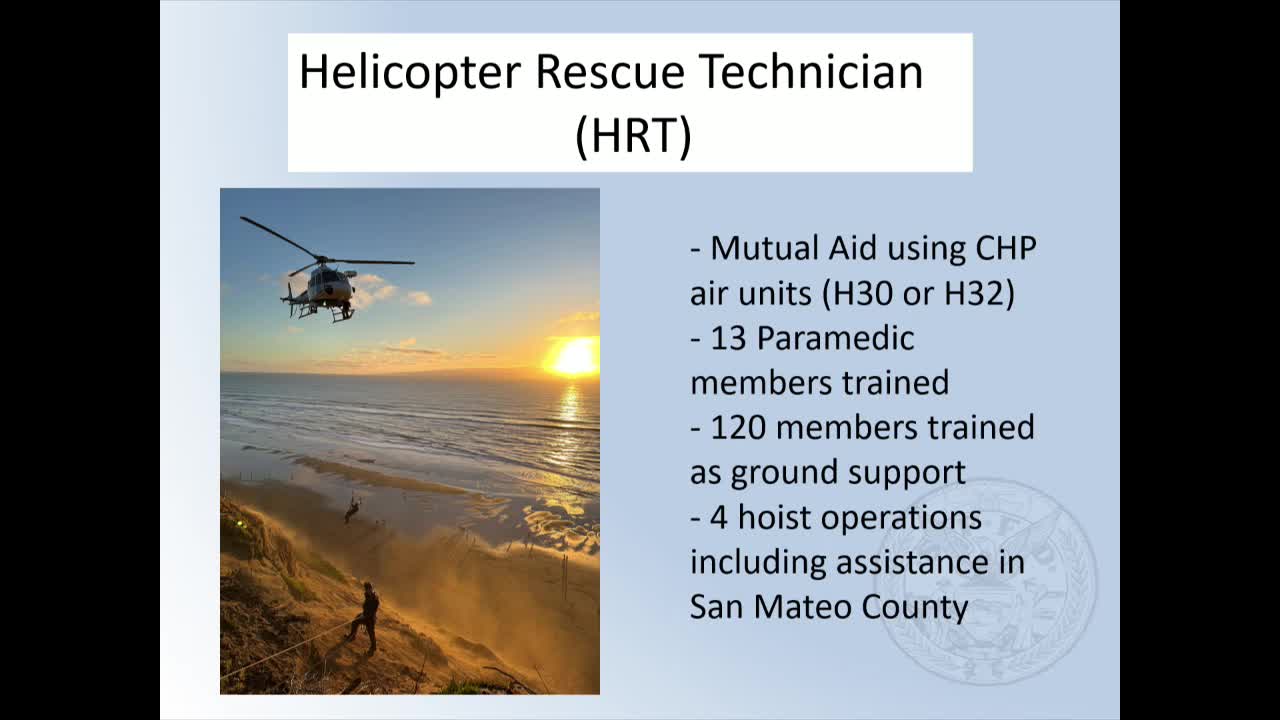 Helicopter Rescue Technician (HRT)

- Mutual Aid using CHP air units (H30 or H32)
- 13 Paramedic members trained
- 120 members trained as ground support
- 4 hoist operations including assistance in San Mateo County